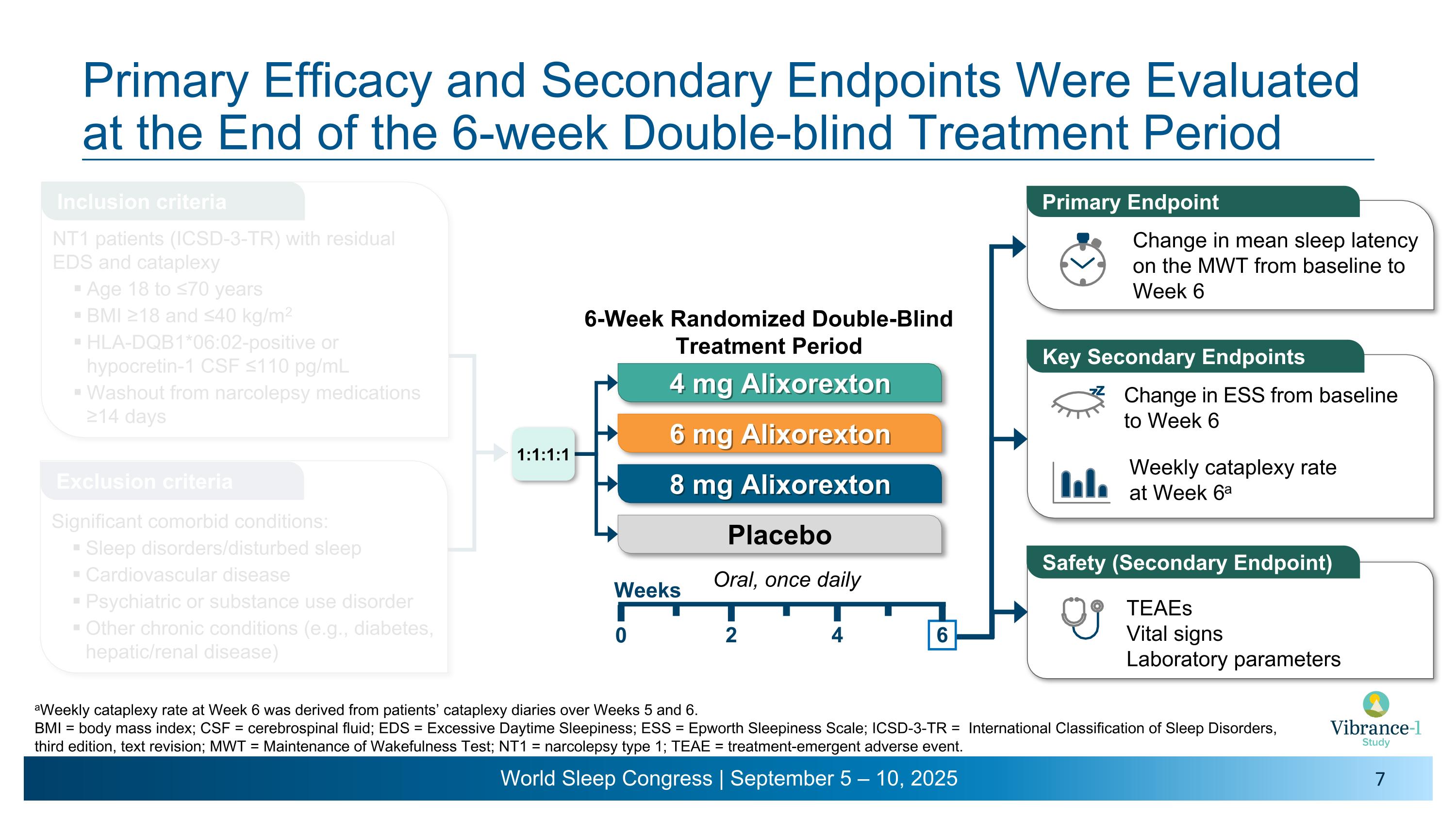 Primary Efficacy and Secondary Endpoints Were Evaluated at the End of the 6-week Double-blind Treatment Period

Inclusion criteria

NT1 patients (ICSD-3-TR) with residual EDS and cataplexy
▪ Age 18 to ≤70 years
▪ BMI ≥18 and ≤40 kg/m$^2$
▪ HLA-DQB1*06:02-positive or hypocretin-1 CSF ≤110 pg/mL
▪ Washout from narcolepsy medications ≥14 days

Exclusion criteria

Significant comorbid conditions:
▪ Sleep disorders/disturbed sleep
▪ Cardiovascular disease
▪ Psychiatric or substance use disorder
▪ Other chronic conditions (e.g., diabetes, hepatic/renal disease)

1:1:1:1

6-Week Randomized Double-Blind Treatment Period

4 mg Alixorexton

6 mg Alixorexton

8 mg Alixorexton

Placebo

Oral, once daily

Weeks

0 2 4 6

Primary Endpoint

Change in mean sleep latency on the MWT from baseline to Week 6

Key Secondary Endpoints

Change in ESS from baseline to Week 6

Weekly cataplexy rate at Week 6$^a$

Safety (Secondary Endpoint)

TEAEs
Vital signs
Laboratory parameters

$^a$Weekly cataplexy rate at Week 6 was derived from patients' cataplexy diaries over Weeks 5 and 6.
BMI = body mass index; CSF = cerebrospinal fluid; EDS = Excessive Daytime Sleepiness; ESS = Epworth Sleepiness Scale; ICSD-3-TR = International Classification of Sleep Disorders, third edition, text revision; MWT = Maintenance of Wakefulness Test; NT1 = narcolepsy type 1; TEAE = treatment-emergent adverse event.

Vibrance-1 Study

World Sleep Congress | September 5 – 10, 2025

7